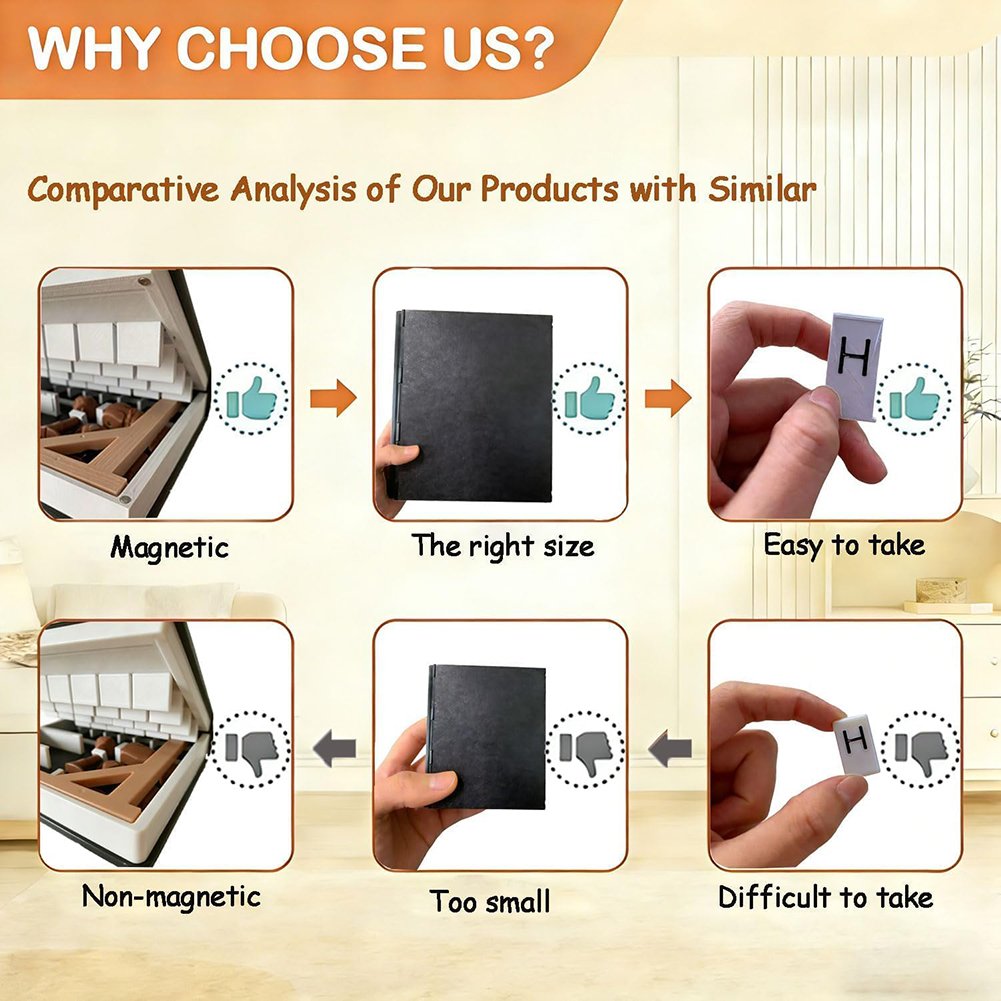 WHY CHOOSE US?

Comparative Analysis of Our Products with Similar

H

Magnetic

The right size

Easy to take

H

Non-magnetic

Too small

Difficult to take